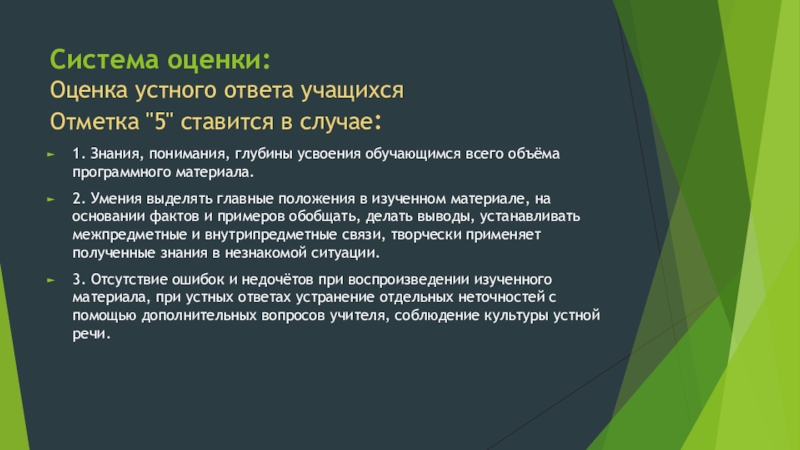 Система оценки:
Оценка устного ответа учащихся
Отметка "5" ставится в случае:

1. Знания, понимания, глубины усвоения обучающимся всего объёма программного материала.

2. Умения выделять главные положения в изученном материале, на основании фактов и примеров обобщать, делать выводы, устанавливать межпредметные и внутрипредметные связи, творчески применяет полученные знания в незнакомой ситуации.

3. Отсутствие ошибок и недочётов при воспроизведении изученного материала, при устных ответах устранение отдельных неточностей с помощью дополнительных вопросов учителя, соблюдение культуры устной речи.